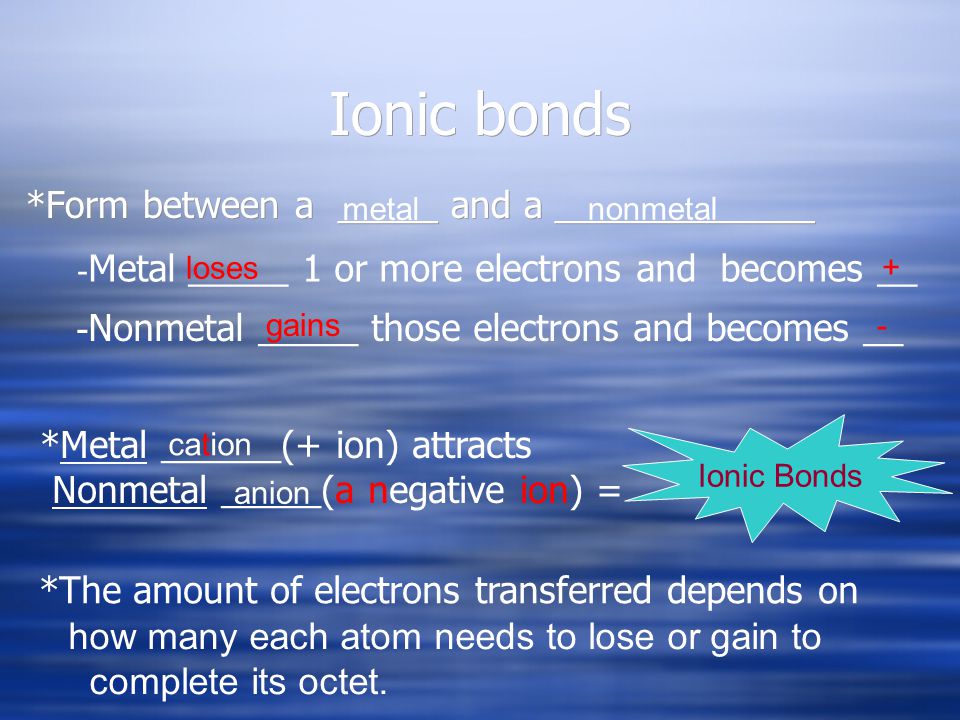 Ionic bonds

*Form between a metal and a nonmetal

-Metal loses 1 or more electrons and becomes +

-Nonmetal gains those electrons and becomes -

*Metal cation (+ ion) attracts Nonmetal anion (a negative ion) =

Ionic Bonds

*The amount of electrons transferred depends on how many each atom needs to lose or gain to complete its octet.